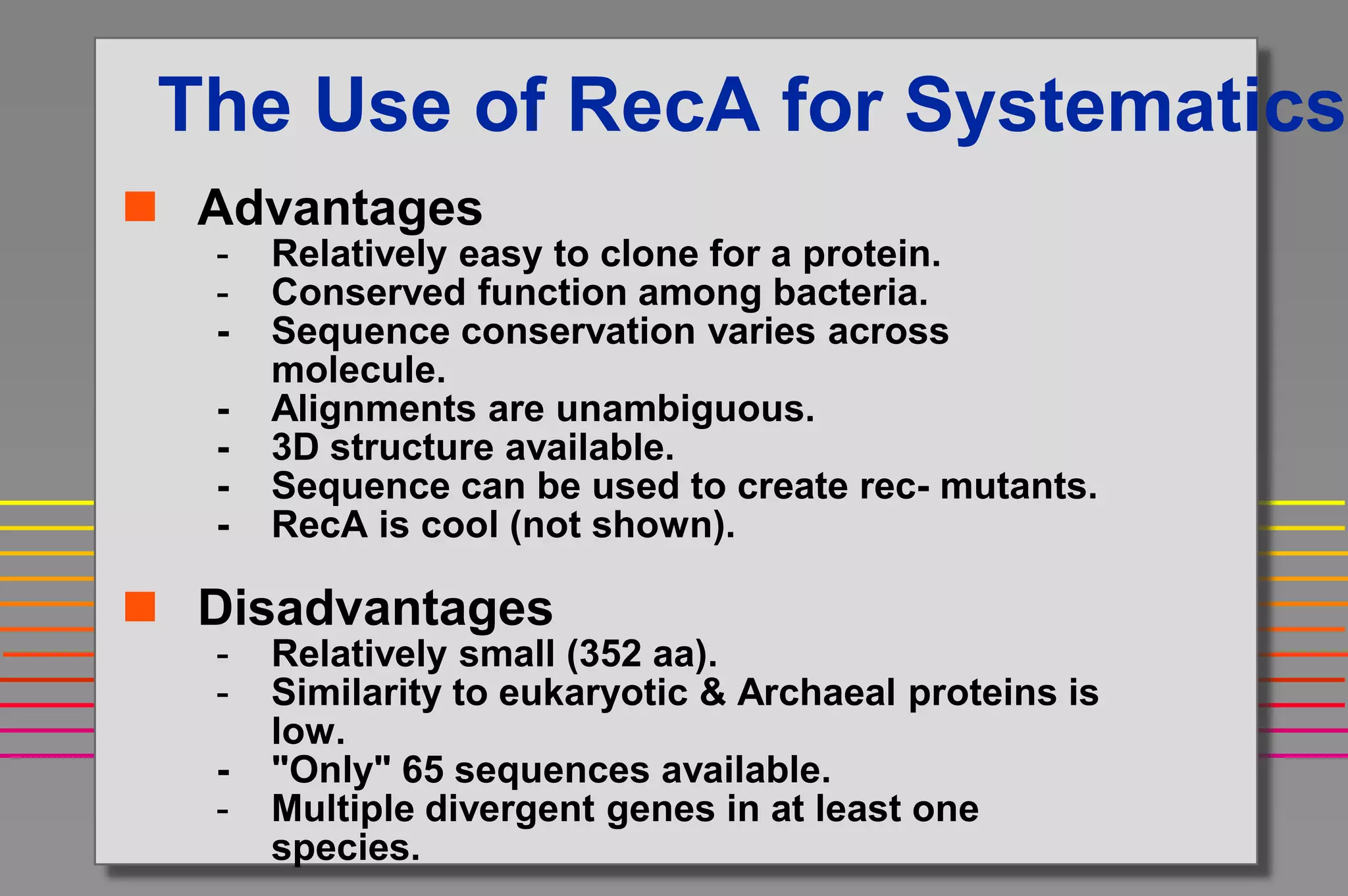 The Use of RecA for Systematics

Advantages
- Relatively easy to clone for a protein.
- Conserved function among bacteria.
- Sequence conservation varies across molecule.
- Alignments are unambiguous.
- 3D structure available.
- Sequence can be used to create rec- mutants.
- RecA is cool (not shown).

Disadvantages
- Relatively small (352 aa).
- Similarity to eukaryotic & Archaeal proteins is low.
- "Only" 65 sequences available.
- Multiple divergent genes in at least one species.